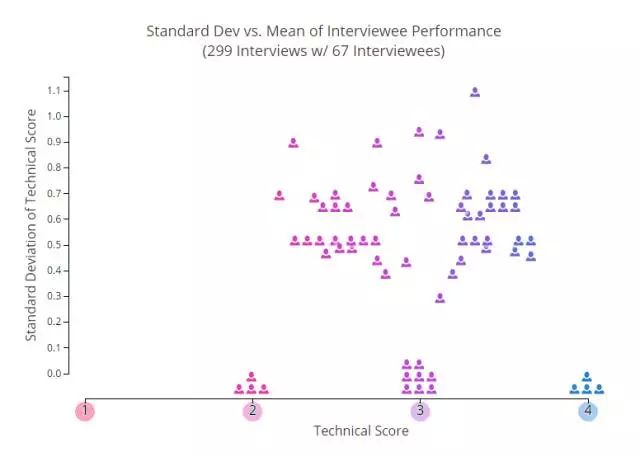 Standard Dev vs. Mean of Interviewee Performance
(299 Interviews w/ 67 Interviewees)

Standard Deviation of Technical Score

1.1
1.0
0.9
0.8
0.7
0.6
0.5
0.4
0.3
0.2
0.1
0.0

1
2
3
4

Technical Score